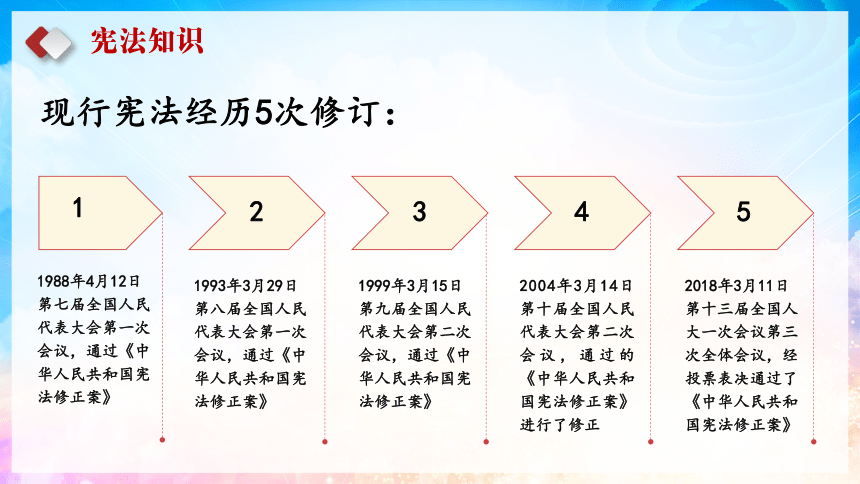 宪法知识

现行宪法经历5次修订：

1

1988年4月12日第七届全国人民代表大会第一次会议，通过《中华人民共和国宪法修正案》

2

1993年3月29日第八届全国人民代表大会第一次会议，通过《中华人民共和国宪法修正案》

3

1999年3月15日第九届全国人民代表大会第二次会议，通过《中华人民共和国宪法修正案》

4

2004年3月14日第十届全国人民代表大会第二次会议，通过的《中华人民共和国宪法修正案》进行了修正

5

2018年3月11日第十三届全国人大一次会议第三次全体会议，经投票表决通过了《中华人民共和国宪法修正案》